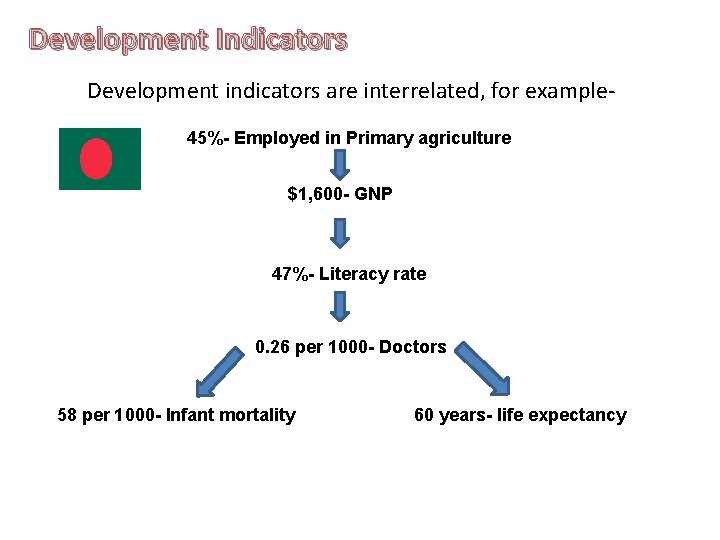 Development Indicators

Development indicators are interrelated, for example-

45%- Employed in Primary agriculture

$1,600- GNP

47%- Literacy rate

0.26 per 1000- Doctors

58 per 1000- Infant mortality

60 years- life expectancy